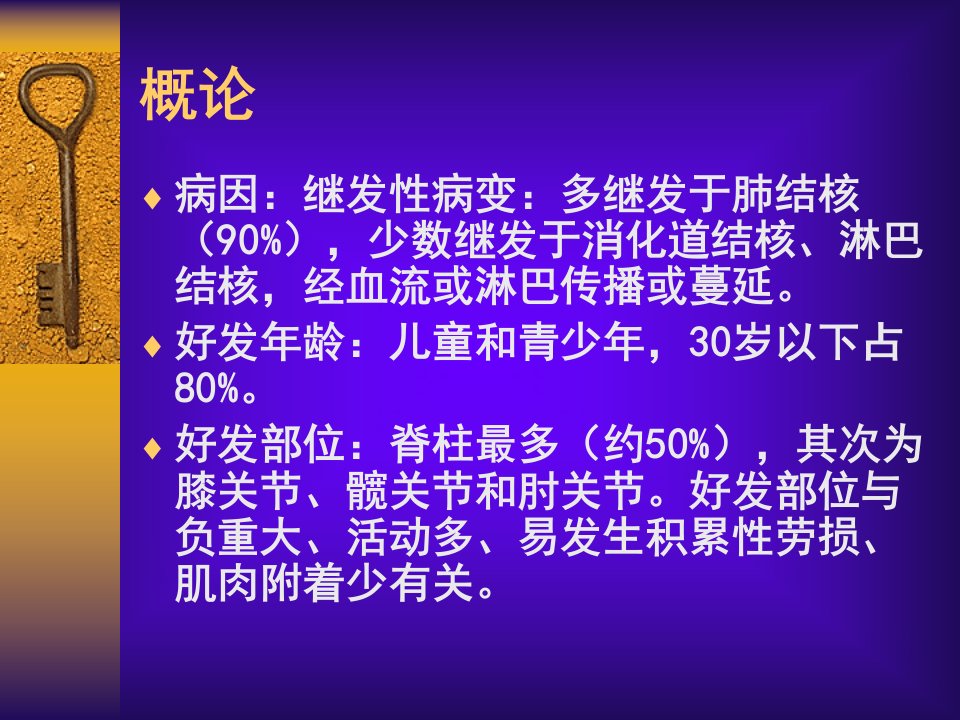 概论

♦ 病因：继发性病变：多继发于肺结核（90%），少数继发于消化道结核、淋巴结核，经血流或淋巴传播或蔓延。

♦ 好发年龄：儿童和青少年，30岁以下占80%。

♦ 好发部位：脊柱最多（约50%），其次为膝关节、髋关节和肘关节。好发部位与负重大、活动多、易发生积累性劳损、肌肉附着少有关。